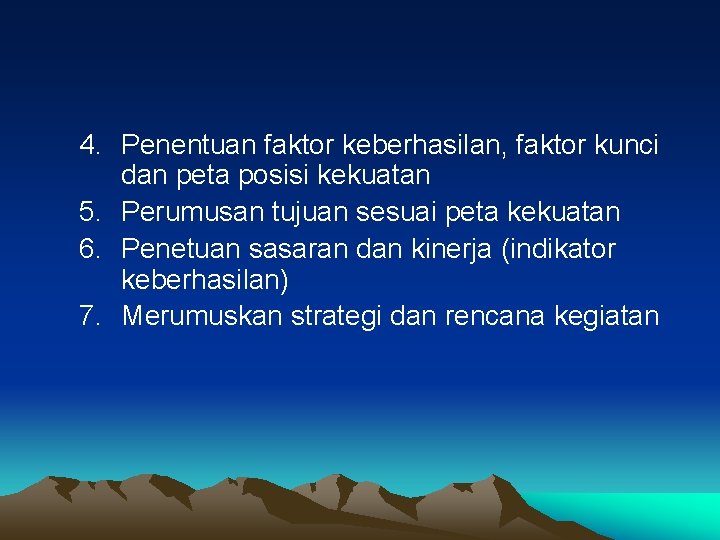 4. Penentuan faktor keberhasilan, faktor kunci dan peta posisi kekuatan
5. Perumusan tujuan sesuai peta kekuatan
6. Penetuan sasaran dan kinerja (indikator keberhasilan)
7. Merumuskan strategi dan rencana kegiatan